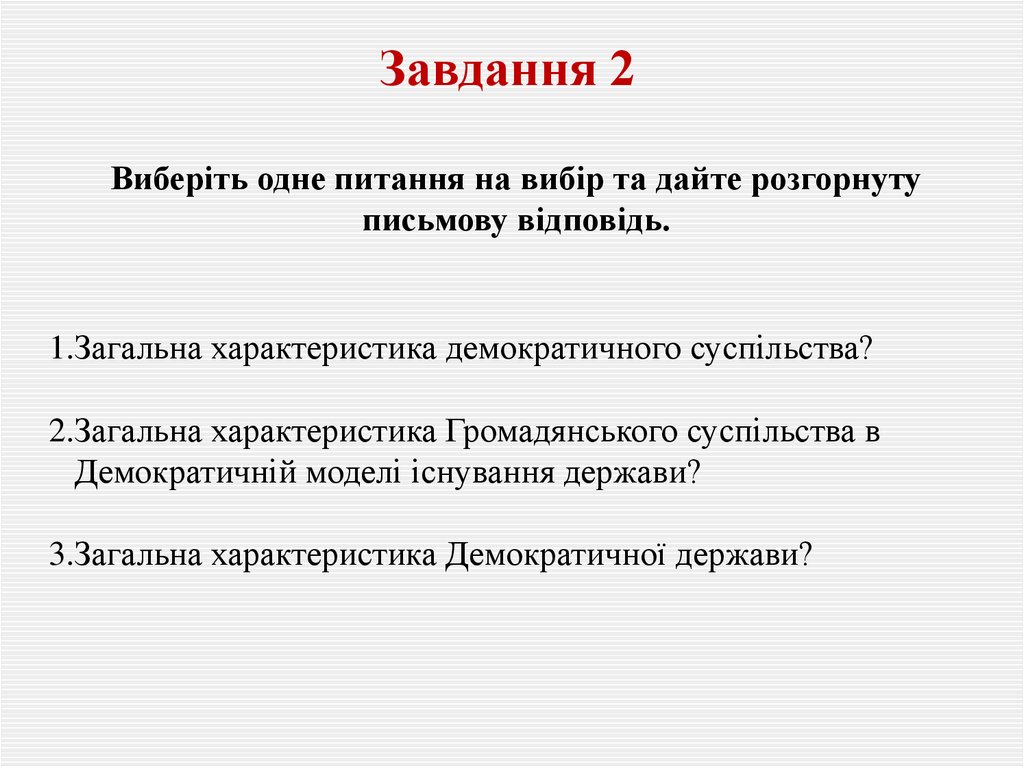 Завдання 2

Виберіть одне питання на вибір та дайте розгорнуту письмову відповідь.

1.Загальна характеристика демократичного суспільства?

2.Загальна характеристика Громадянського суспільства в Демократичній моделі існування держави?

3.Загальна характеристика Демократичної держави?